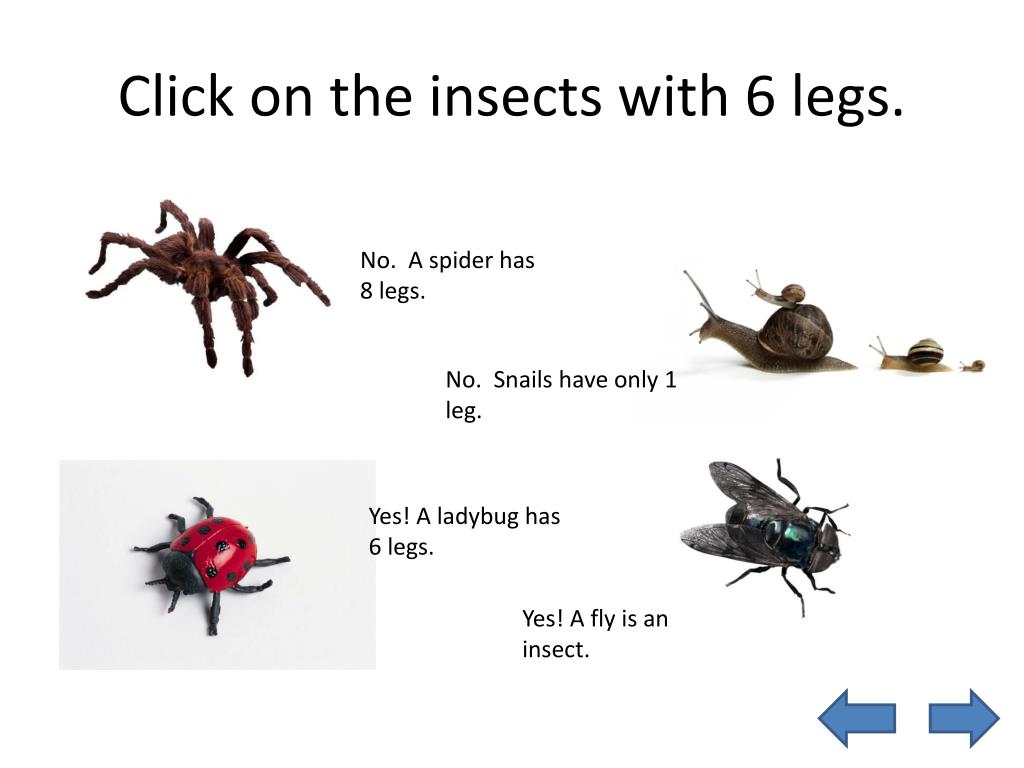 Click on the insects with 6 legs.

No.  A spider has 8 legs.

No.  Snails have only 1 leg.

Yes! A ladybug has 6 legs.

Yes! A fly is an insect.